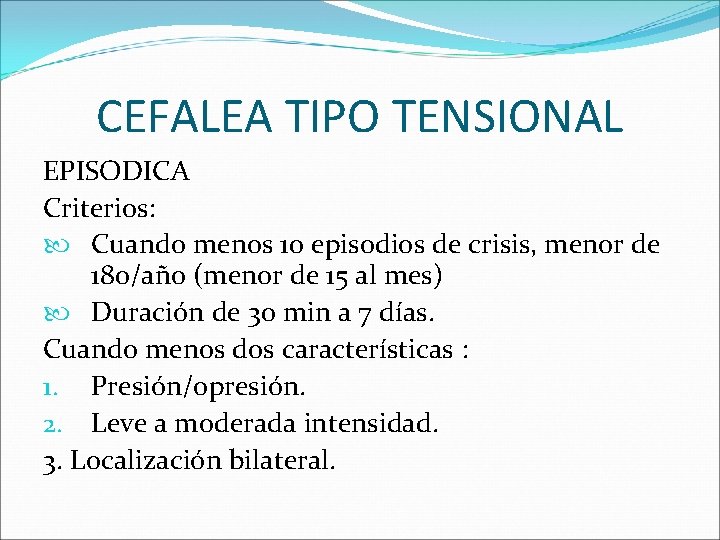 CEFALEA TIPO TENSIONAL

EPISODICA

Criterios:

Cuando menos 10 episodios de crisis, menor de 180/año (menor de 15 al mes)

Duración de 30 min a 7 días.

Cuando menos dos características :

1. Presión/opresión.

2. Leve a moderada intensidad.

3. Localización bilateral.